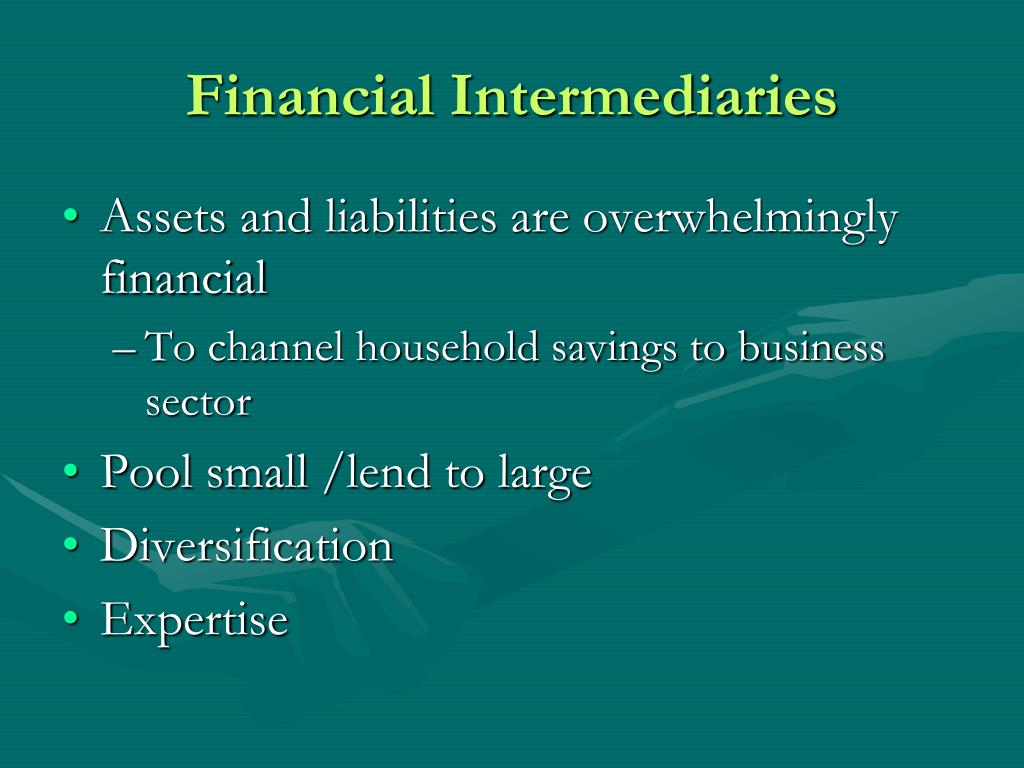 Financial Intermediaries

• Assets and liabilities are overwhelmingly financial
– To channel household savings to business sector
• Pool small /lend to large
• Diversification
• Expertise